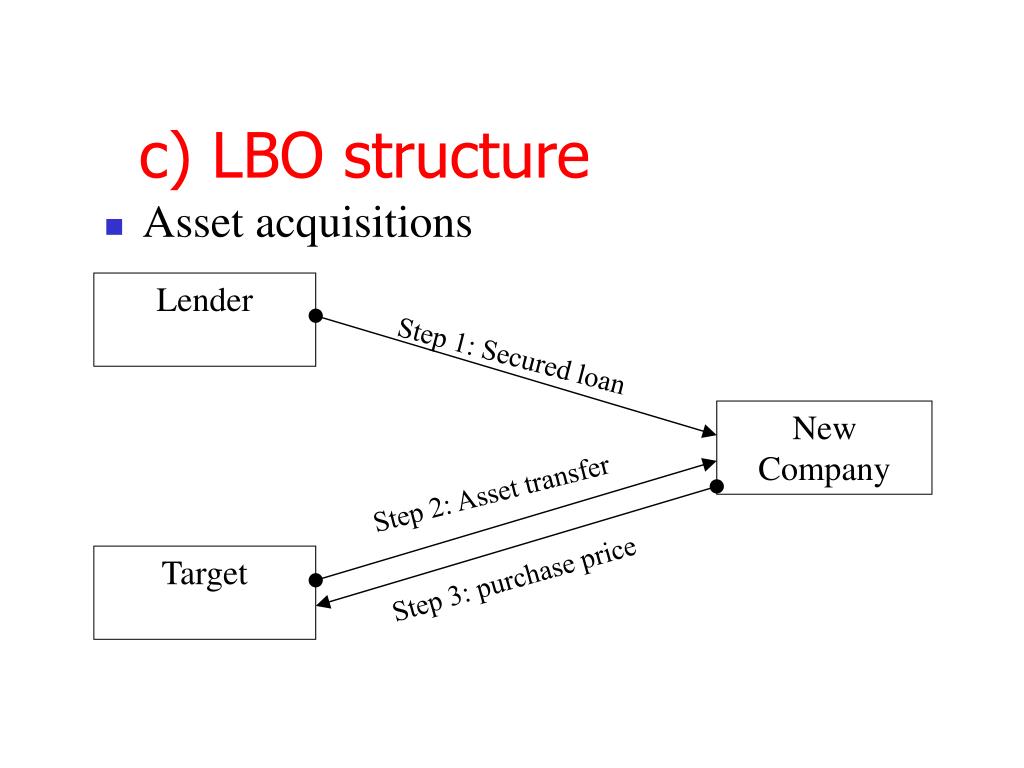 c) LBO structure

Asset acquisitions

Lender

Step 1: Secured loan

New Company

Step 2: Asset transfer

Target

Step 3: purchase price